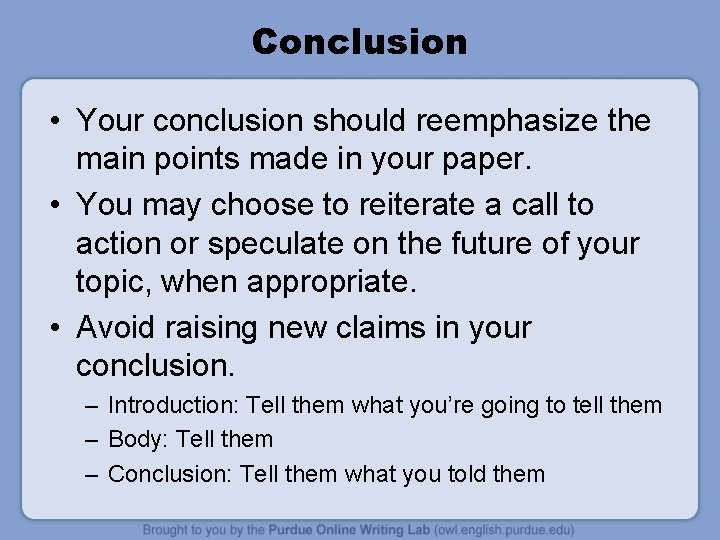 Conclusion

• Your conclusion should reemphasize the main points made in your paper.

• You may choose to reiterate a call to action or speculate on the future of your topic, when appropriate.

• Avoid raising new claims in your conclusion.
  – Introduction: Tell them what you're going to tell them
  – Body: Tell them
  – Conclusion: Tell them what you told them

Brought to you by the Purdue Online Writing Lab (owl.english.purdue.edu)